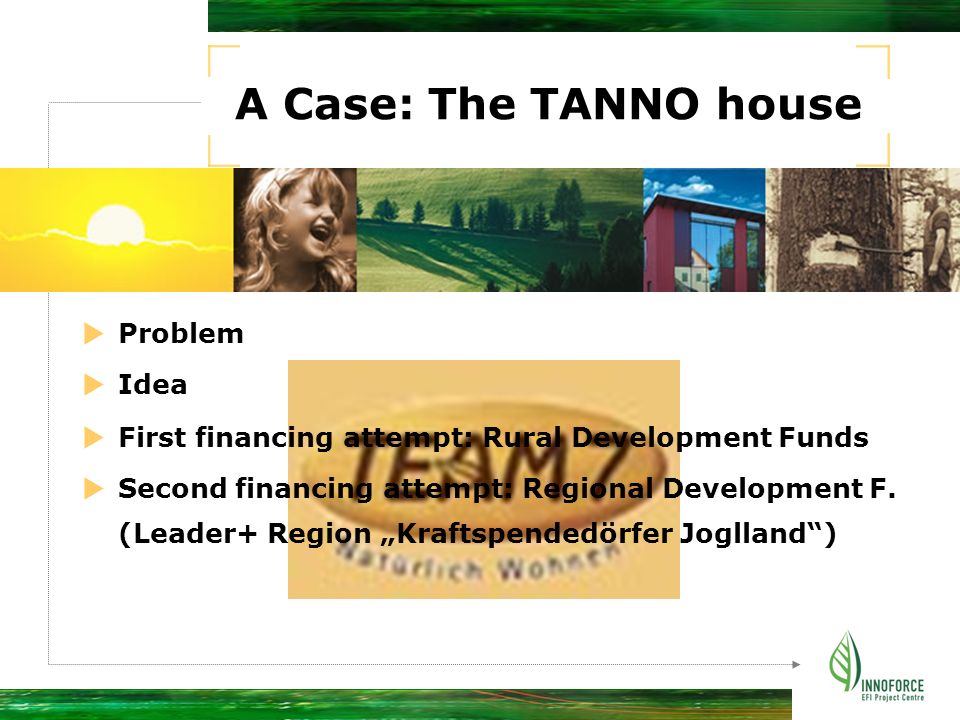 A Case: The TANNO house

Problem

Idea

First financing attempt: Rural Development Funds

Second financing attempt: Regional Development F. (Leader+ Region „Kraftspendedörfer Joglland“)

TEAM7

Natürlich Wohnen

INNOFORCE
EFI Project Centre